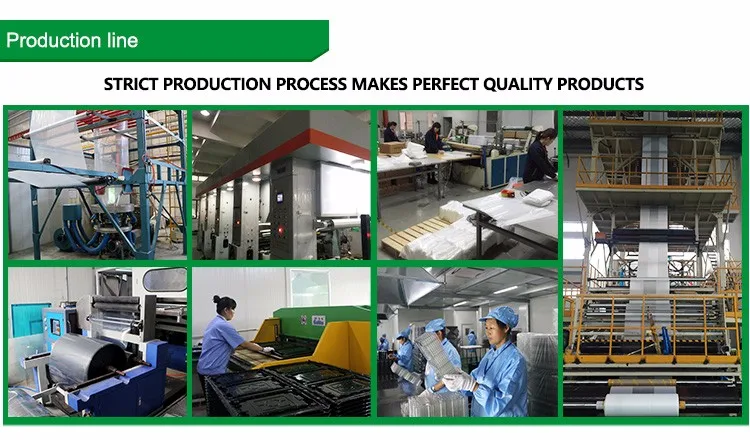 Production line

STRICT PRODUCTION PROCESS MAKES PERFECT QUALITY PRODUCTS